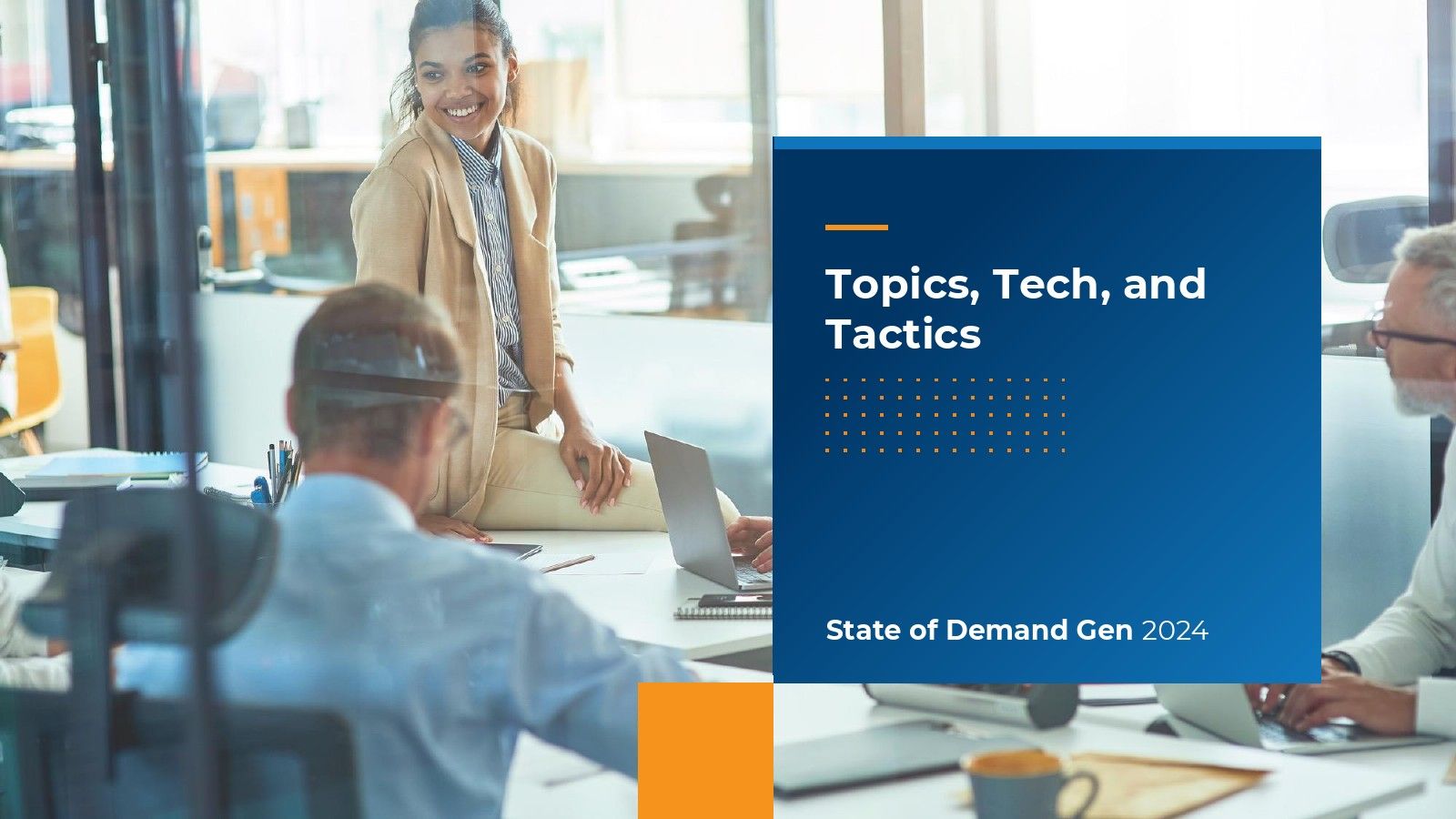 Topics, Tech, and Tactics

State of Demand Gen 2024